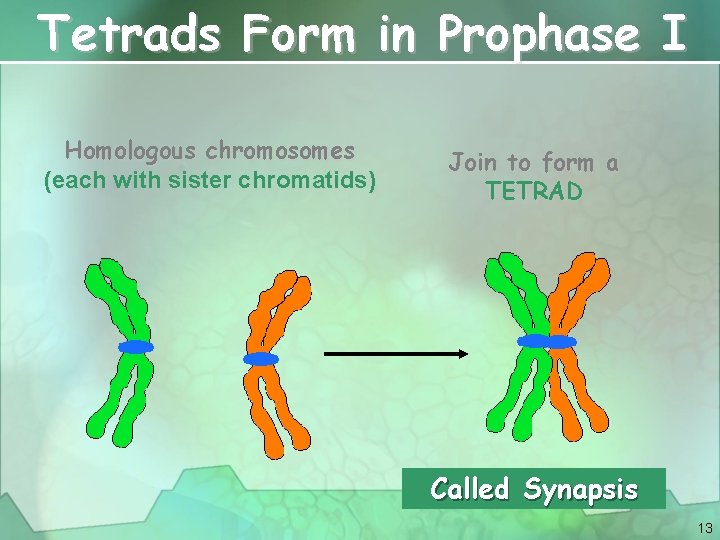 Tetrads Form in Prophase I

Homologous chromosomes
(each with sister chromatids)

Join to form a
TETRAD

Called Synapsis

13